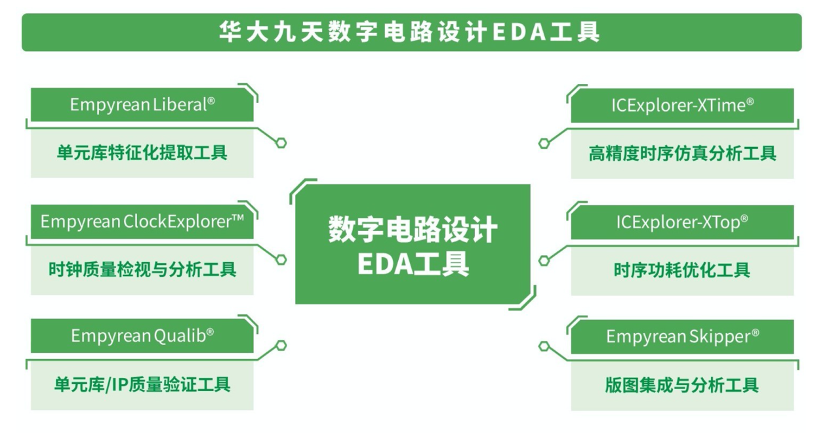 华大九天数字电路设计EDA工具

Empyrean Liberal®
单元库特征化提取工具

Empyrean ClockExplorer™
时钟质量检视与分析工具

Empyrean Qualib®
单元库/IP质量验证工具

数字电路设计
EDA工具

ICExplorer-XTime®
高精度时序仿真分析工具

ICExplorer-XTop®
时序功耗优化工具

Empyrean Skipper®
版图集成与分析工具